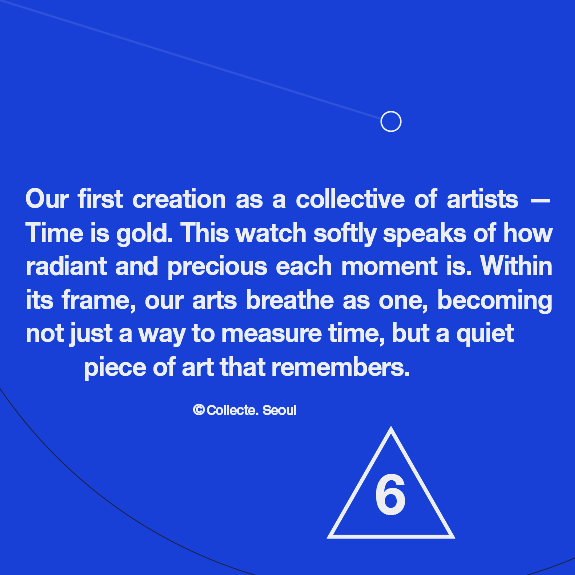 Our first creation as a collective of artists — Time is gold. This watch softly speaks of how radiant and precious each moment is. Within its frame, our arts breathe as one, becoming not just a way to measure time, but a quiet piece of art that remembers.

©Collecte. Seoul

6